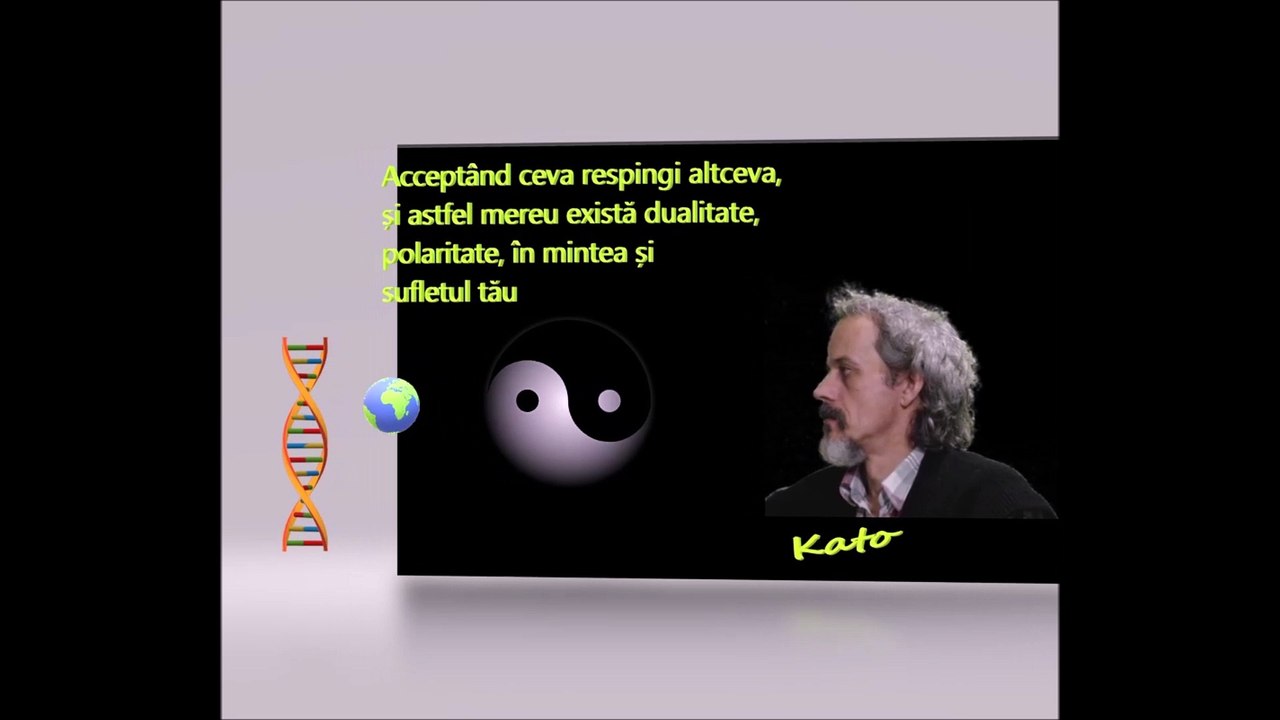 Acceptând ceva respingi altceva, și astfel mereu există dualitate, polaritate, în mintea și sufletul tău

Kato